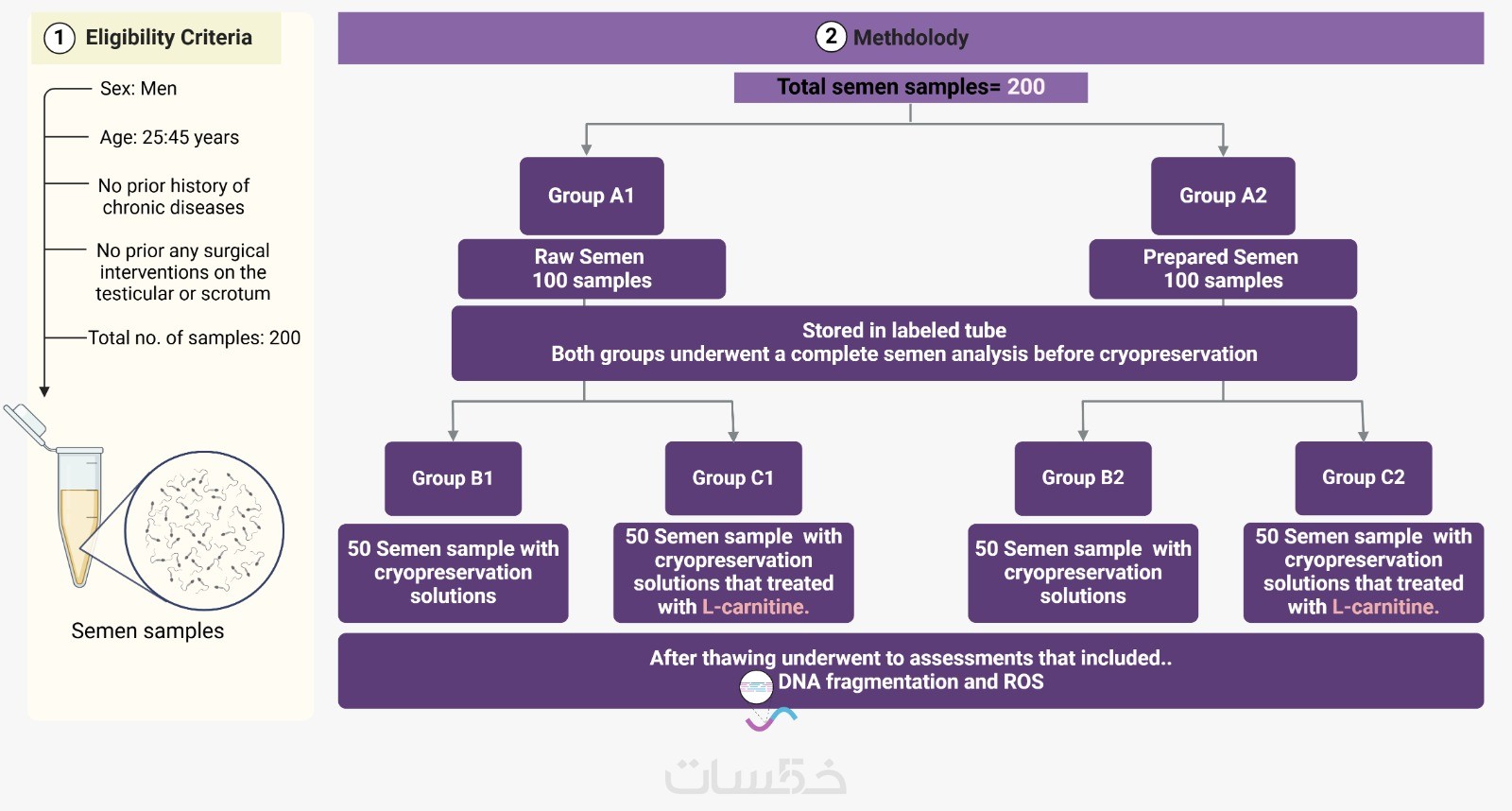 1 Eligibility Criteria

Sex: Men

Age: 25:45 years

No prior history of chronic diseases

No prior any surgical interventions on the testicular or scrotum

Total no. of samples: 200

Semen samples

2 Methdolody

Total semen samples= 200

Group A1

Raw Semen
100 samples

Group A2

Prepared Semen
100 samples

Stored in labeled tube
Both groups underwent a complete semen analysis before cryopreservation

Group B1

50 Semen sample with cryopreservation solutions

Group C1

50 Semen sample with cryopreservation solutions that treated with L-carnitine.

Group B2

50 Semen sample with cryopreservation solutions

Group C2

50 Semen sample with cryopreservation solutions that treated with L-carnitine.

After thawing underwent to assessments that included..
DNA fragmentation and ROS

خمسات